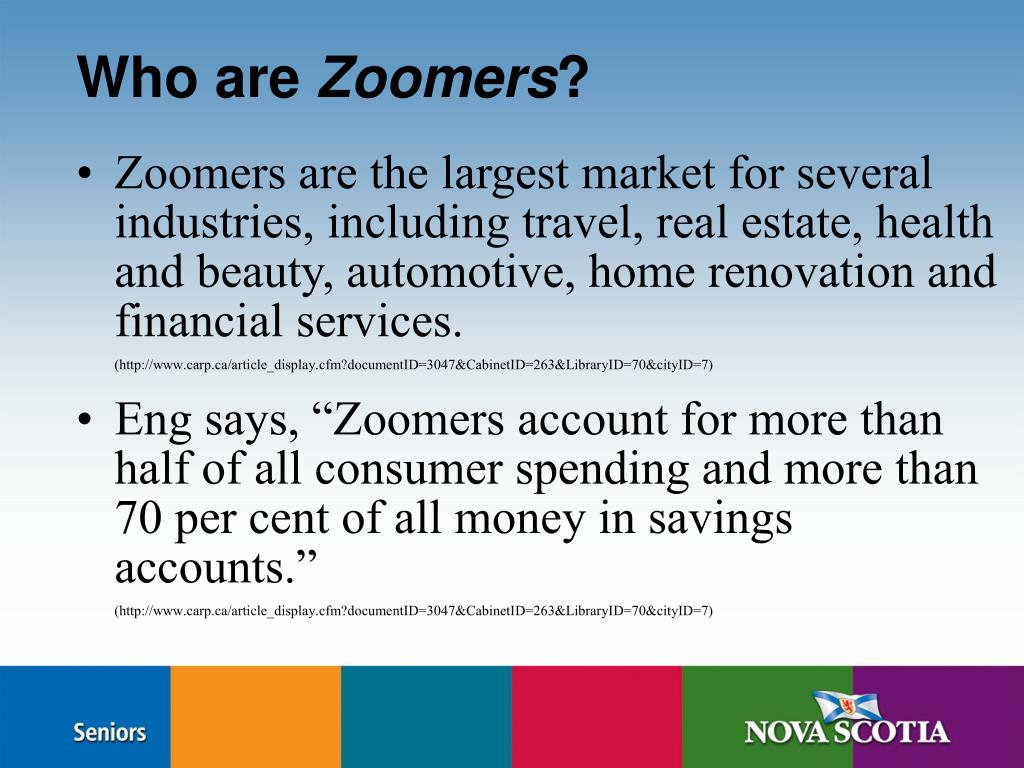 Who are Zoomers?

• Zoomers are the largest market for several industries, including travel, real estate, health and beauty, automotive, home renovation and financial services.

(http://www.carp.ca/article_display.cfm?documentID=3047&CabinetID=263&LibraryID=70&cityID=7)

• Eng says, “Zoomers account for more than half of all consumer spending and more than 70 per cent of all money in savings accounts.”

(http://www.carp.ca/article_display.cfm?documentID=3047&CabinetID=263&LibraryID=70&cityID=7)

Seniors

NOVA SCOTIA